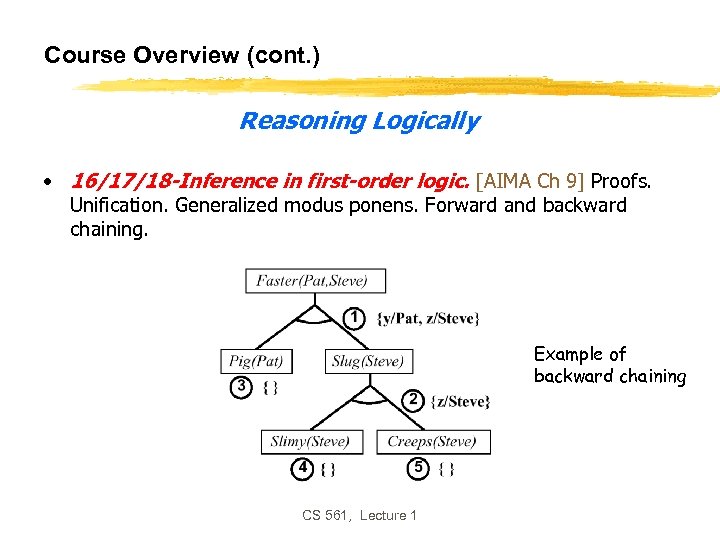 Course Overview (cont.)

Reasoning Logically

• 16/17/18-Inference in first-order logic. [AIMA Ch 9] Proofs. Unification. Generalized modus ponens. Forward and backward chaining.

Faster(Pat,Steve)

1 {y/Pat, z/Steve}

Pig(Pat)

Slug(Steve)

3 { }

2 {z/Steve}

Slimy(Steve)

Creeps(Steve)

4 { }

5 { }

Example of backward chaining

CS 561, Lecture 1